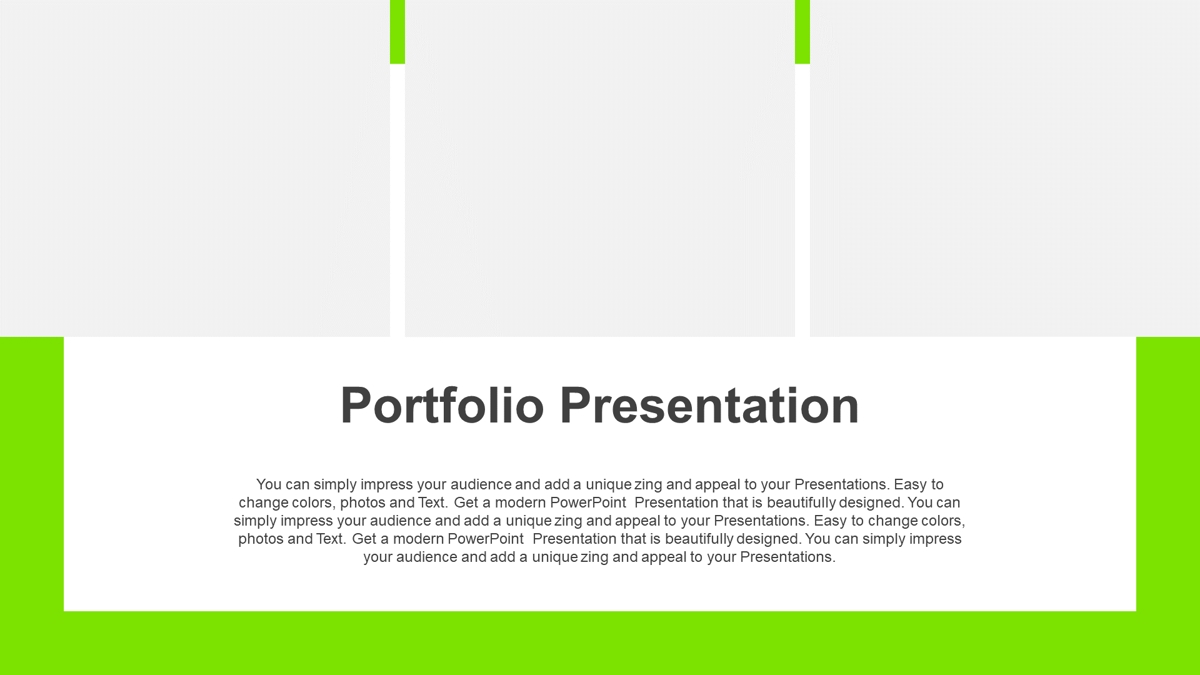 Portfolio Presentation

You can simply impress your audience and add a unique zing and appeal to your Presentations. Easy to change colors, photos and Text. Get a modern PowerPoint Presentation that is beautifully designed. You can simply impress your audience and add a unique zing and appeal to your Presentations. Easy to change colors, photos and Text. Get a modern PowerPoint Presentation that is beautifully designed. You can simply impress your audience and add a unique zing and appeal to your Presentations.